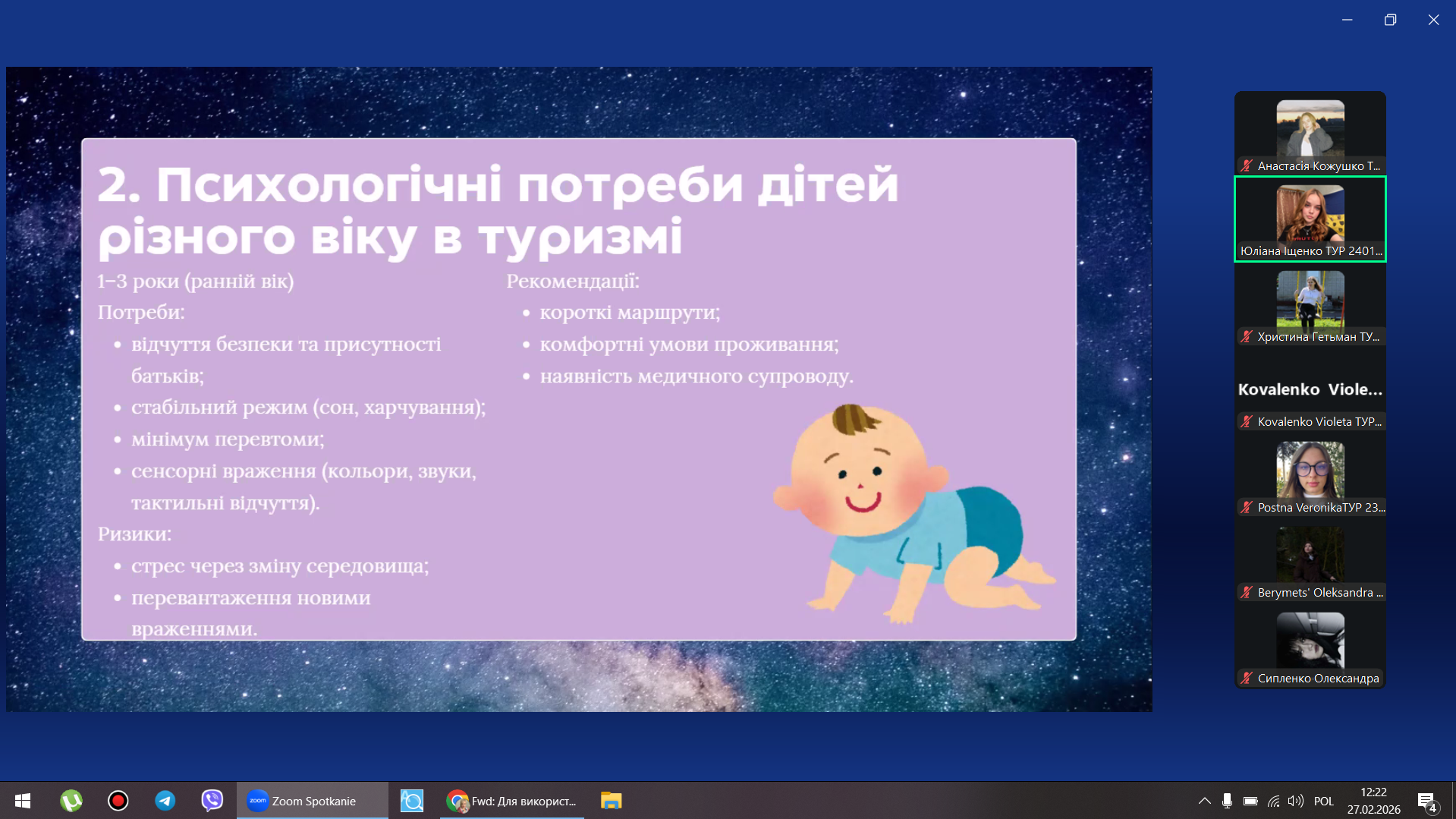 2. Психологічні потреби дітей різного віку в туризмі

1–3 роки (ранній вік)

Потреби:

- відчуття безпеки та присутності батьків;
- стабільний режим (сон, харчування);
- мінімум перевтоми;
- сенсорні враження (кольори, звуки, тактильні відчуття).

Ризики:

- стрес через зміну середовища;
- перевантаження новими враженнями.

Рекомендації:

- короткі маршрути;
- комфортні умови проживання;
- наявність медичного супроводу.

Анастасія Кожушко Т...

Юліана Іщенко ТУР 2401...

Христина Гетьман ТУ...

Kovalenko Viole...

Kovalenko Violeta ТУР...

Postna VeronikaТУР 23...

Berymets' Oleksandra ...

Сипленко Олександра

Zoom Spotkanie

Fwd: Для використ...

POL

12:22
27.02.2026

4